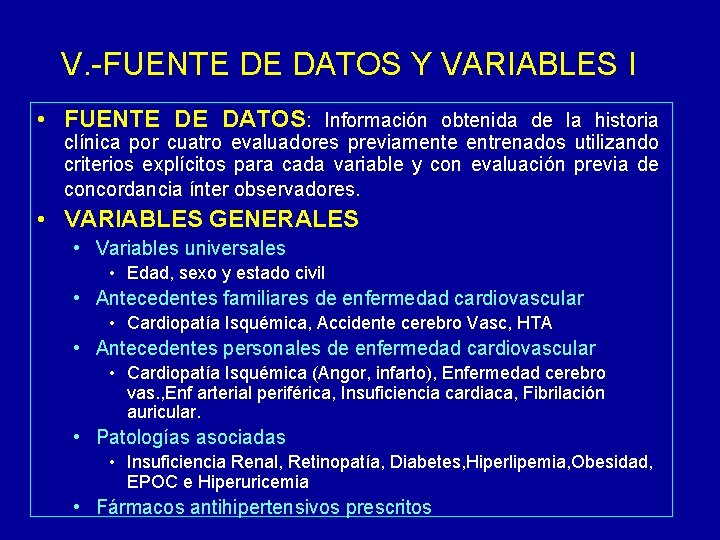 V.-FUENTE DE DATOS Y VARIABLES I

• FUENTE DE DATOS: Información obtenida de la historia clínica por cuatro evaluadores previamente entrenados utilizando criterios explícitos para cada variable y con evaluación previa de concordancia ínter observadores.

• VARIABLES GENERALES
  • Variables universales
    • Edad, sexo y estado civil
  • Antecedentes familiares de enfermedad cardiovascular
    • Cardiopatía Isquémica, Accidente cerebro Vasc, HTA
  • Antecedentes personales de enfermedad cardiovascular
    • Cardiopatía Isquémica (Angor, infarto), Enfermedad cerebro vas.,Enf arterial periférica, Insuficiencia cardiaca, Fibrilación auricular.
  • Patologías asociadas
    • Insuficiencia Renal, Retinopatía, Diabetes,Hiperlipemia,Obesidad, EPOC e Hiperuricemia
  • Fármacos antihipertensivos prescritos